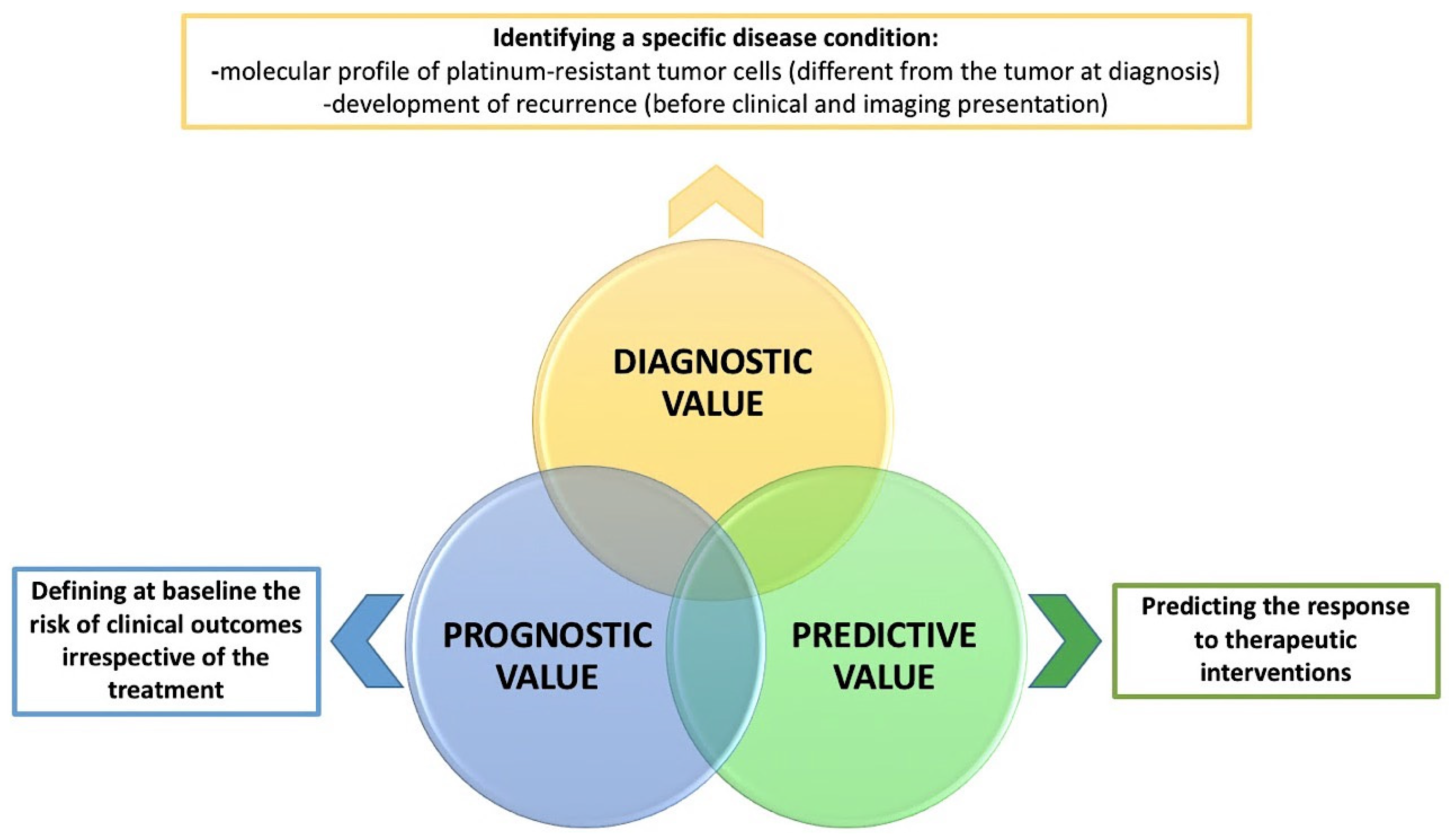 Identifying a specific disease condition:
-molecular profile of platinum-resistant tumor cells (different from the tumor at diagnosis)
-development of recurrence (before clinical and imaging presentation)

DIAGNOSTIC VALUE

Defining at baseline the risk of clinical outcomes irrespective of the treatment

PROGNOSTIC VALUE

PREDICTIVE VALUE

Predicting the response to therapeutic interventions